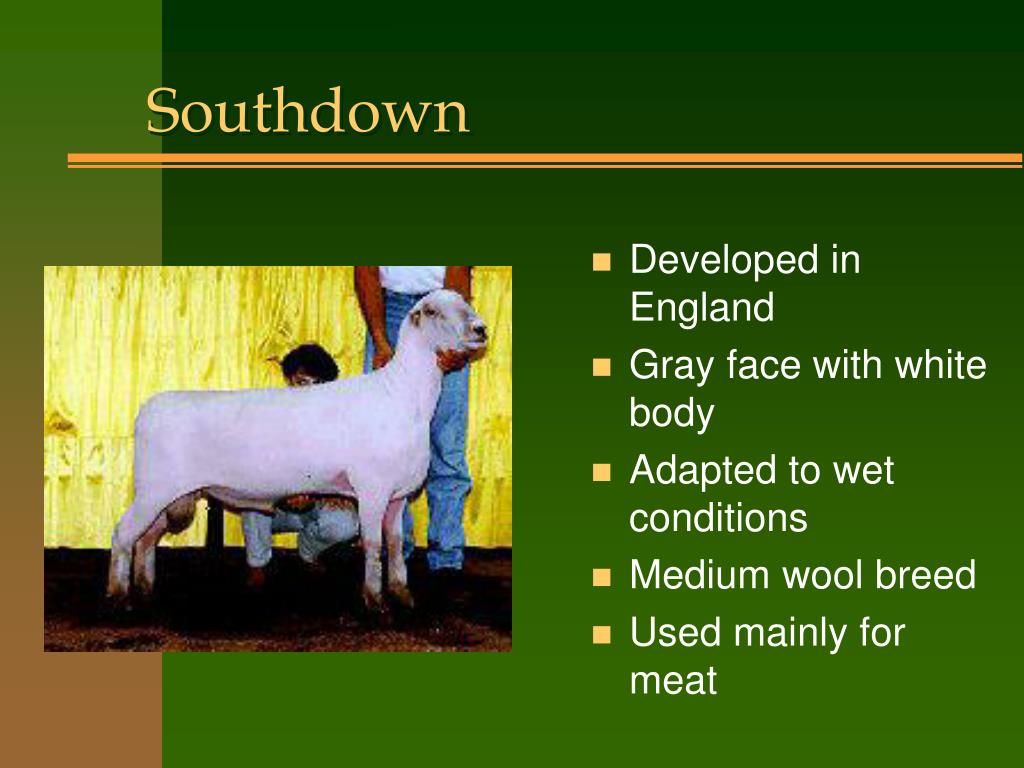 Southdown

- Developed in England
- Gray face with white body
- Adapted to wet conditions
- Medium wool breed
- Used mainly for meat